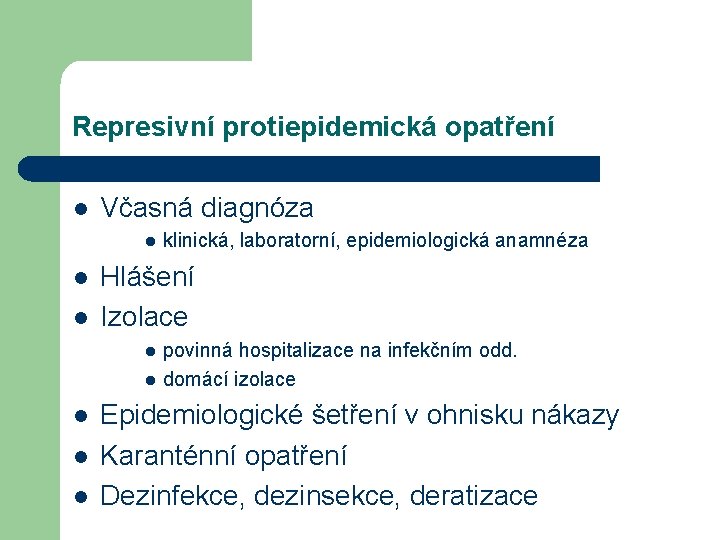 Represivní protiepidemická opatření

- Včasná diagnóza
  - klinická, laboratorní, epidemiologická anamnéza
- Hlášení
- Izolace
  - povinná hospitalizace na infekčním odd.
  - domácí izolace
- Epidemiologické šetření v ohnisku nákazy
- Karanténní opatření
- Dezinfekce, dezinsekce, deratizace